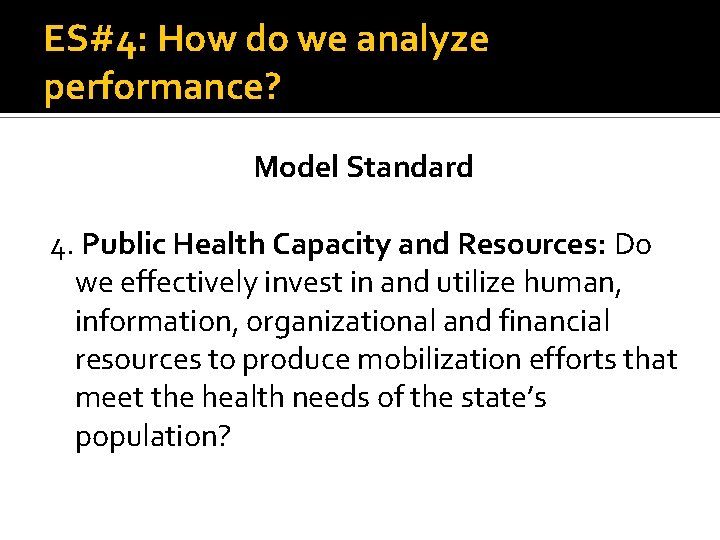 ES#4: How do we analyze performance?

Model Standard

4. Public Health Capacity and Resources: Do we effectively invest in and utilize human, information, organizational and financial resources to produce mobilization efforts that meet the health needs of the state's population?